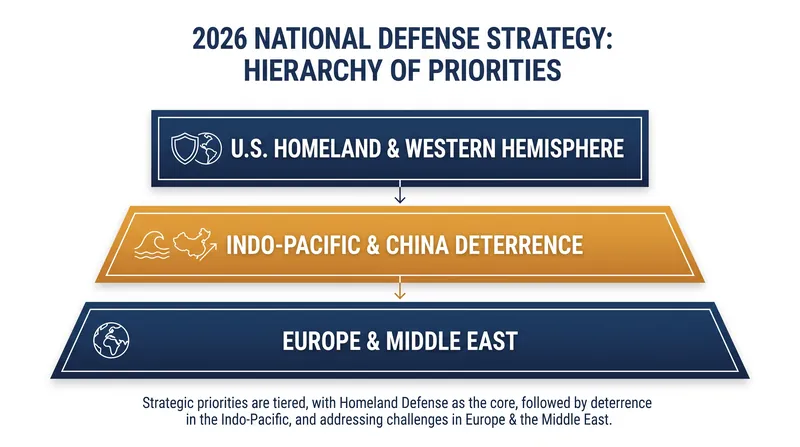 2026 NATIONAL DEFENSE STRATEGY: HIERARCHY OF PRIORITIES

U.S. HOMELAND & WESTERN HEMISPHERE

INDO-PACIFIC & CHINA DETERRENCE

EUROPE & MIDDLE EAST

Strategic priorities are tiered, with Homeland Defense as the core, followed by deterrence in the Indo-Pacific, and addressing challenges in Europe & the Middle East.